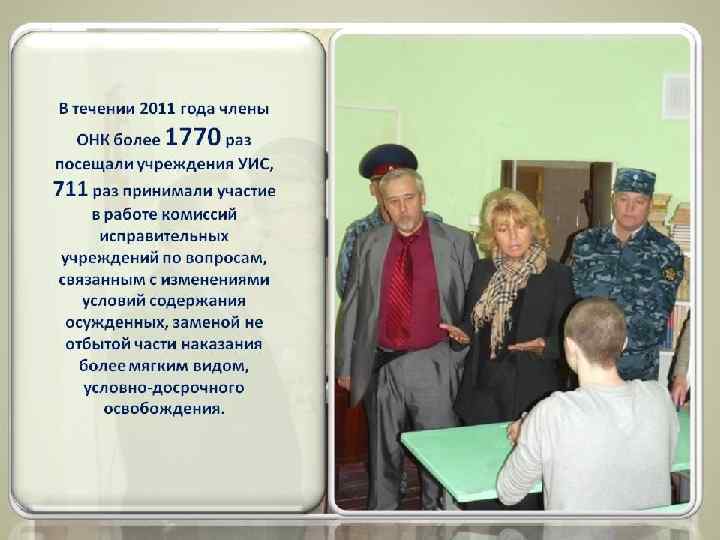 В течении 2011 года члены ОНК более 1770 раз посещали учреждения УИС, 711 раз принимали участие в работе комиссий исправительных учреждений по вопросам, связанным с изменениями условий содержания осужденных, заменой не отбытой части наказания более мягким видом, условно-досрочного освобождения.